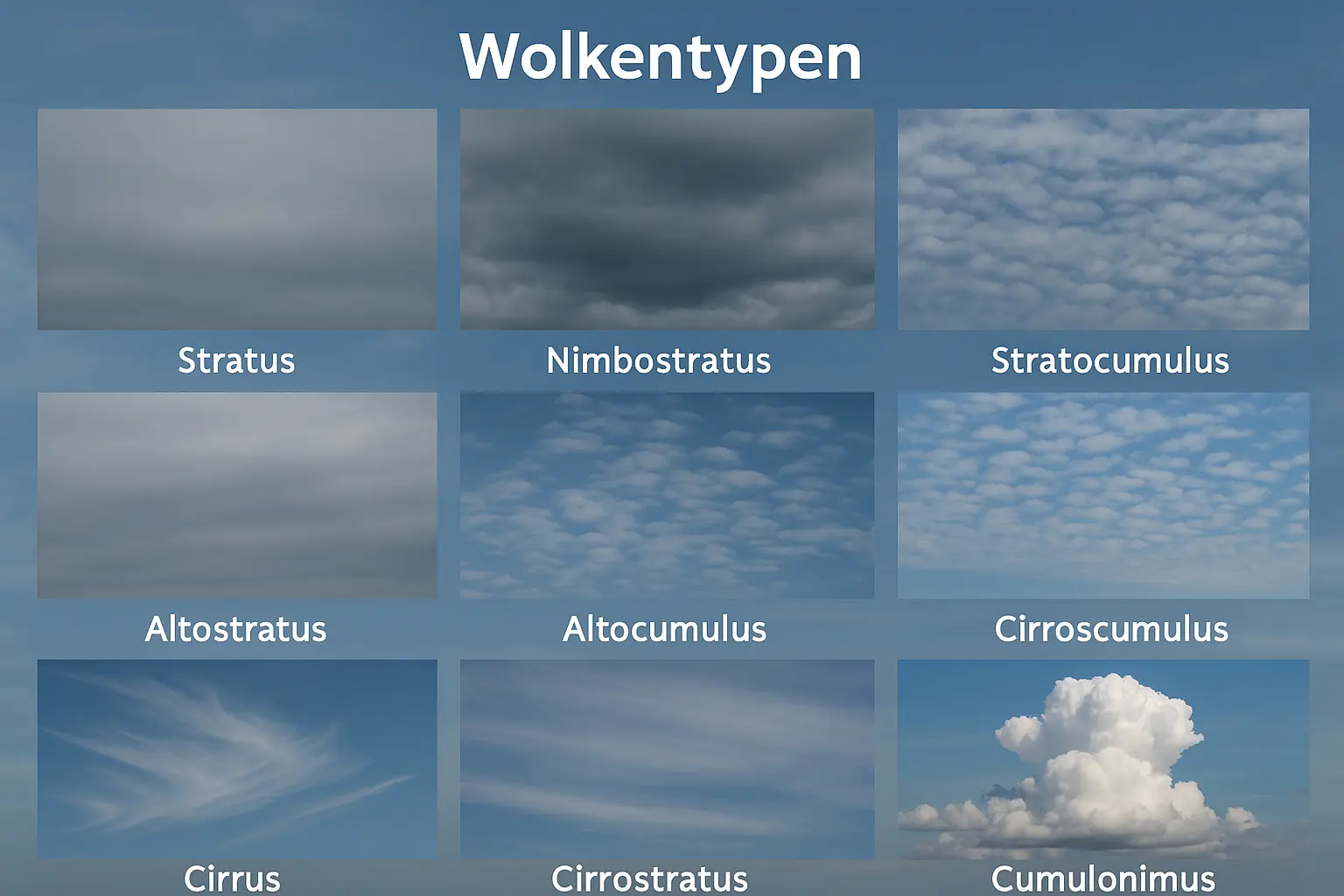 Wolkentypen

Stratus

Nimbostratus

Stratocumulus

Altostratus

Altocumulus

Cirroscumulus

Cirrus

Cirrostratus

Cumulonimus